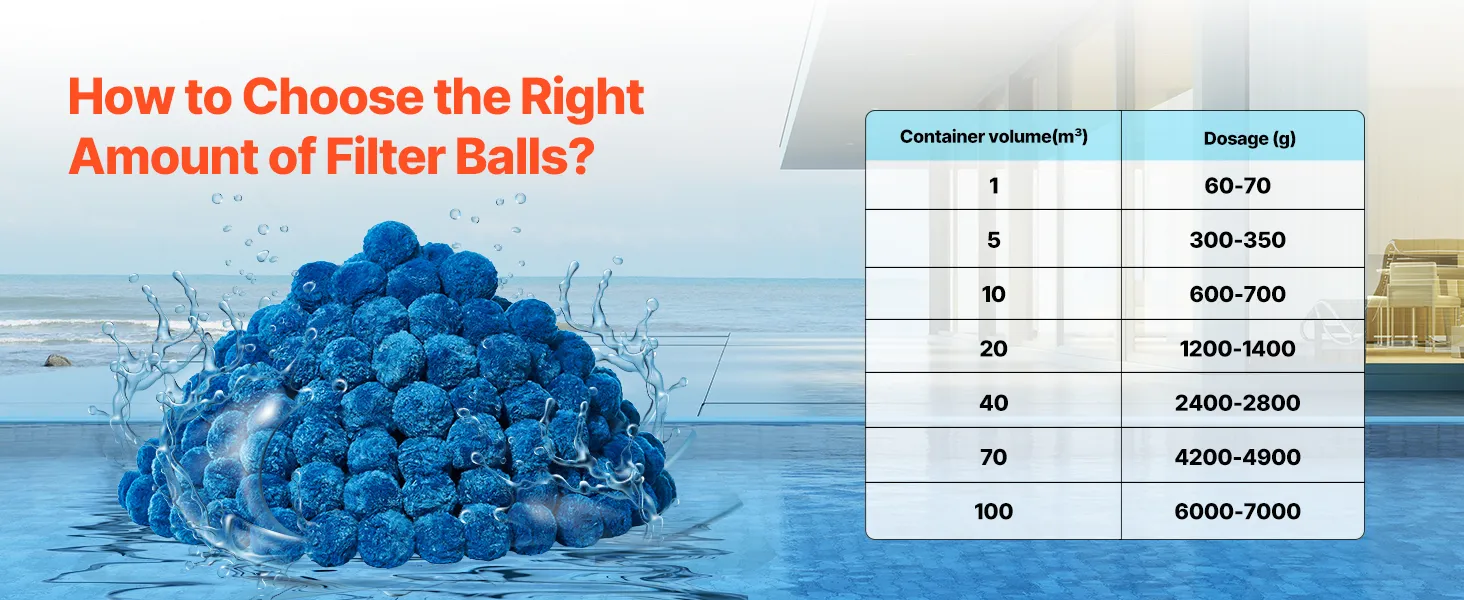 How to Choose the Right Amount of Filter Balls?

| Container volume($m^3$) | Dosage (g) |
|---|---|
| 1 | 60-70 |
| 5 | 300-350 |
| 10 | 600-700 |
| 20 | 1200-1400 |
| 40 | 2400-2800 |
| 70 | 4200-4900 |
| 100 | 6000-7000 |